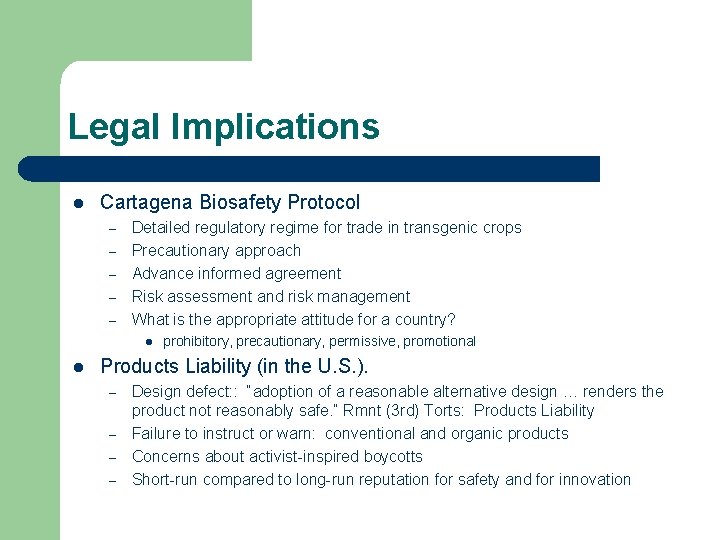 Legal Implications

- Cartagena Biosafety Protocol
  - Detailed regulatory regime for trade in transgenic crops
  - Precautionary approach
  - Advance informed agreement
  - Risk assessment and risk management
  - What is the appropriate attitude for a country?
    - prohibitory, precautionary, permissive, promotional
- Products Liability (in the U.S.).
  - Design defect:: "adoption of a reasonable alternative design … renders the product not reasonably safe." Rmnt (3rd) Torts: Products Liability
  - Failure to instruct or warn: conventional and organic products
  - Concerns about activist-inspired boycotts
  - Short-run compared to long-run reputation for safety and for innovation